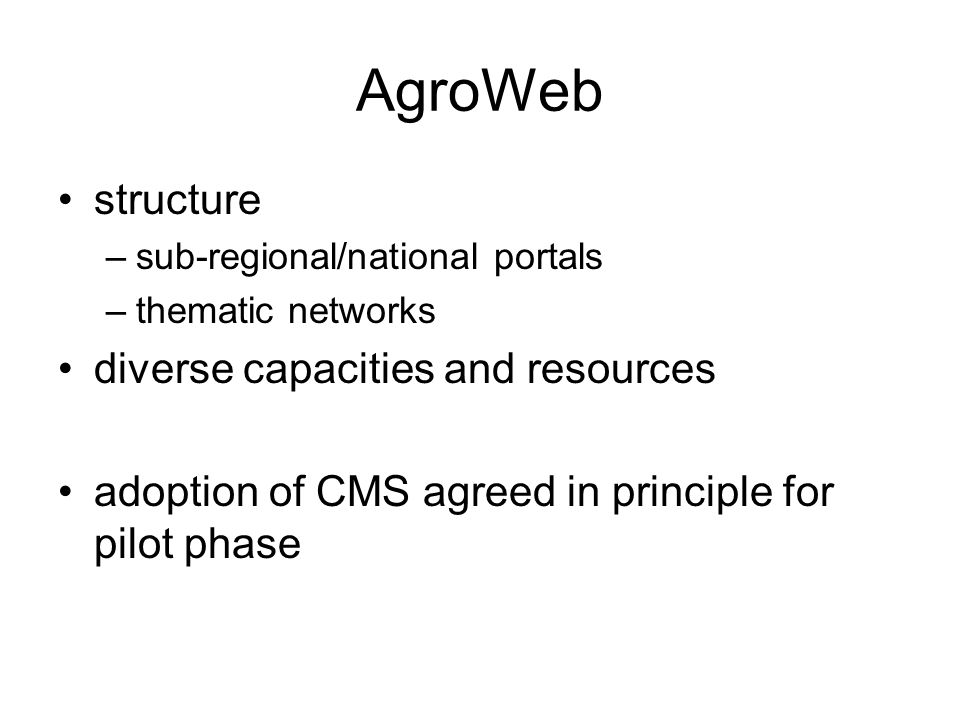 AgroWeb

• structure
– sub-regional/national portals
– thematic networks
• diverse capacities and resources

• adoption of CMS agreed in principle for pilot phase